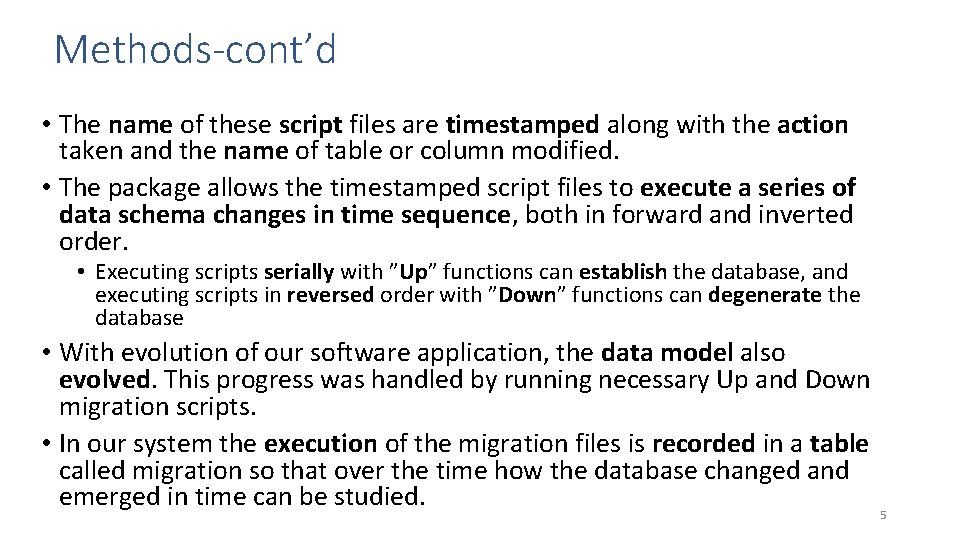 Methods-cont’d

• The name of these script files are timestamped along with the action taken and the name of table or column modified.

• The package allows the timestamped script files to execute a series of data schema changes in time sequence, both in forward and inverted order.

• Executing scripts serially with ”Up” functions can establish the database, and executing scripts in reversed order with ”Down” functions can degenerate the database

• With evolution of our software application, the data model also evolved. This progress was handled by running necessary Up and Down migration scripts.

• In our system the execution of the migration files is recorded in a table called migration so that over the time how the database changed and emerged in time can be studied.

5